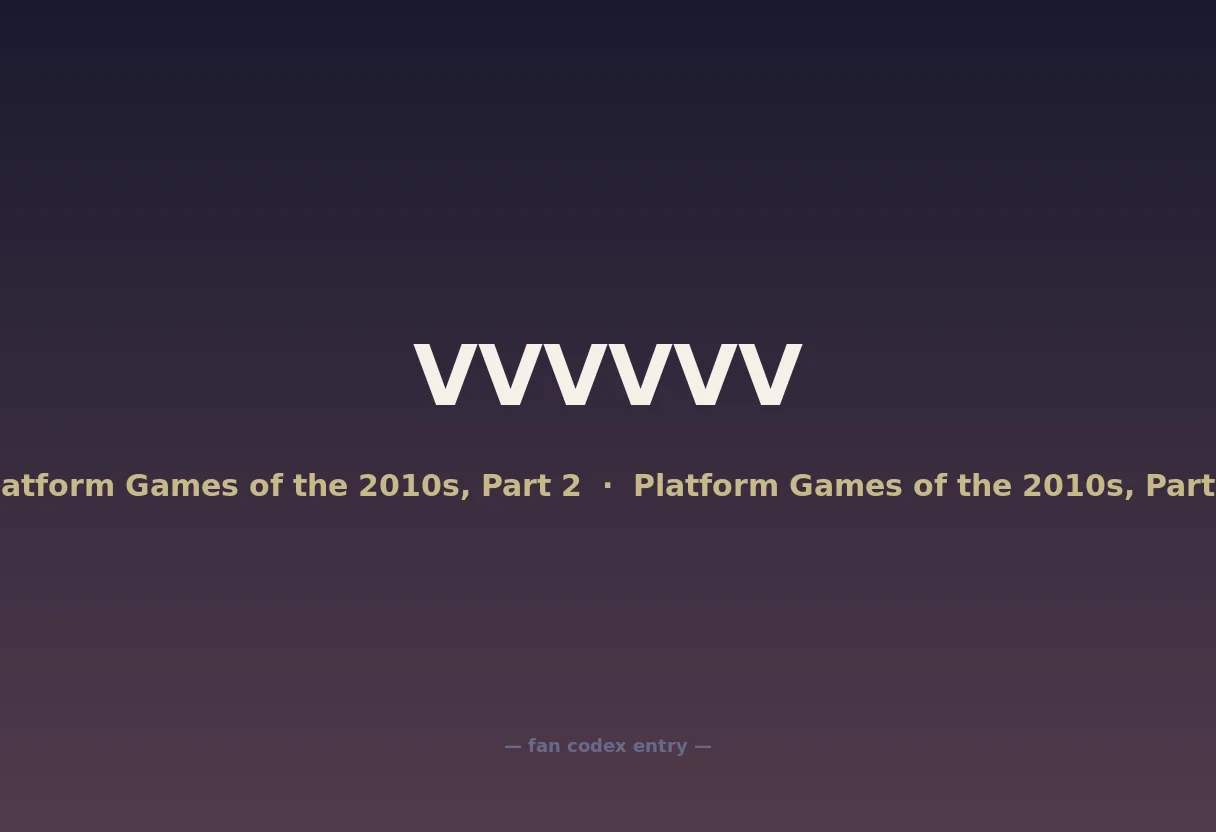 VVVVVV

atform Games of the 2010s, Part 2 · Platform Games of the 2010s, Part

— fan codex entry —